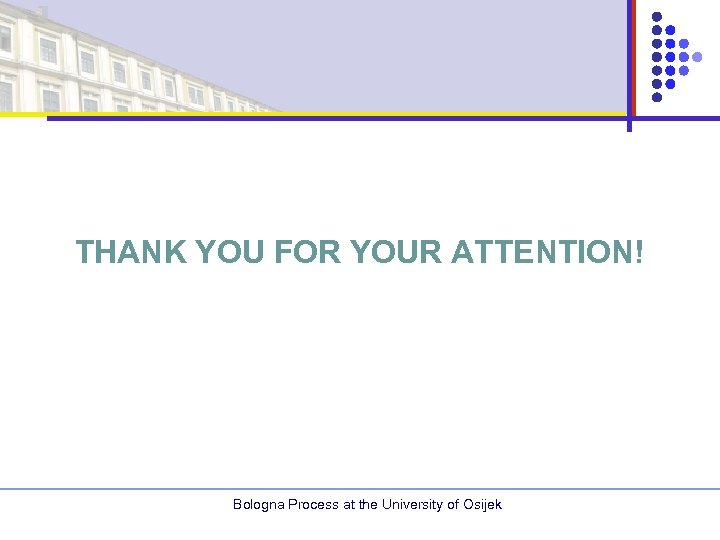 THANK YOU FOR YOUR ATTENTION!

Bologna Process at the University of Osijek